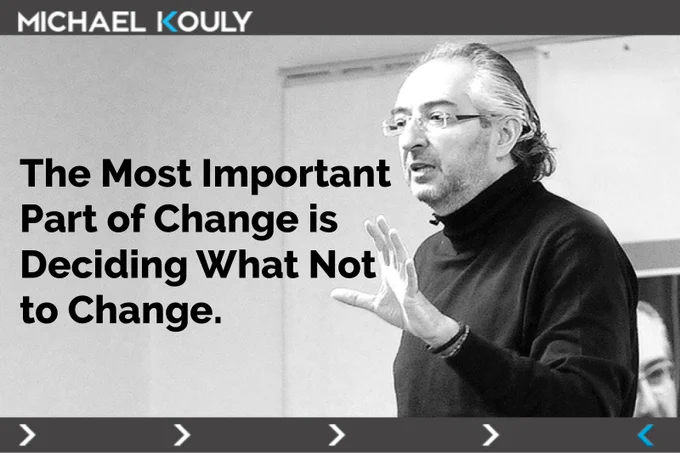 MICHAEL KOULY

The Most Important Part of Change is Deciding What Not to Change.